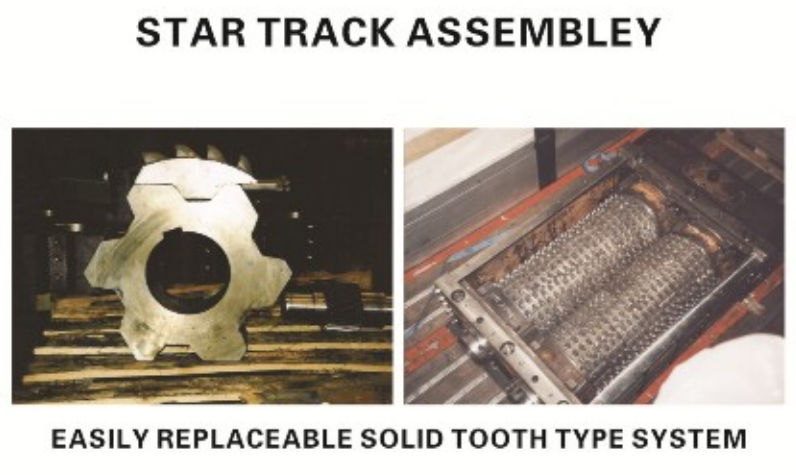 STAR TRACK ASSEMBLEY

EASILY REPLACEABLE SOLID TOOTH TYPE SYSTEM